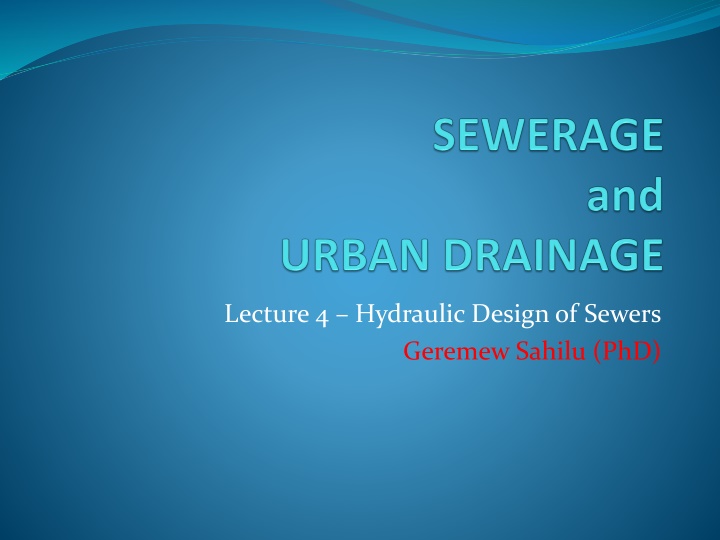 SEWERAGE
and
URBAN DRAINAGE

Lecture 4 – Hydraulic Design of Sewers
Geremew Sahilu (PhD)